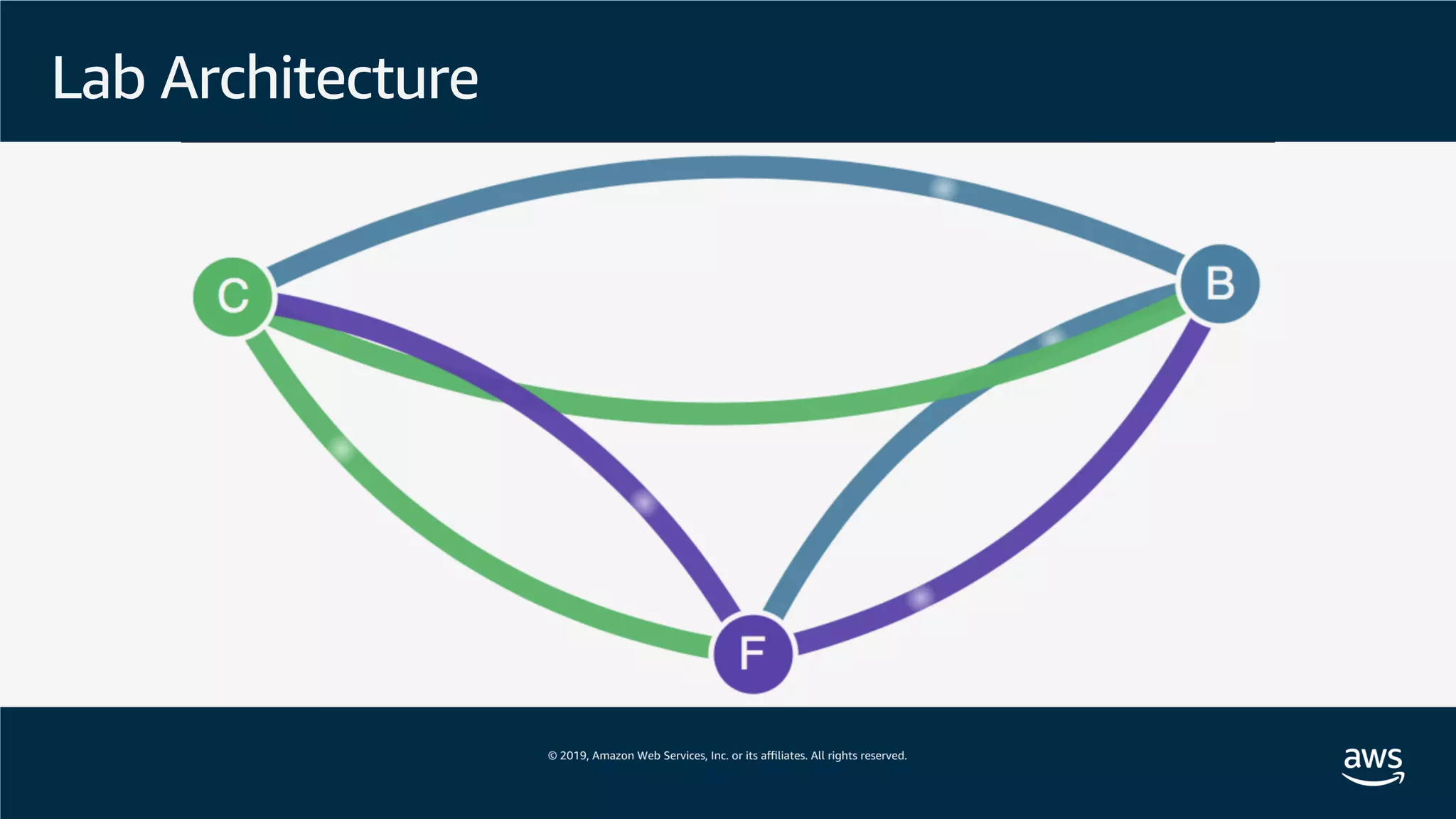 Lab Architecture

C

B

F

© 2019, Amazon Web Services, Inc. or its affiliates. All rights reserved.

aws